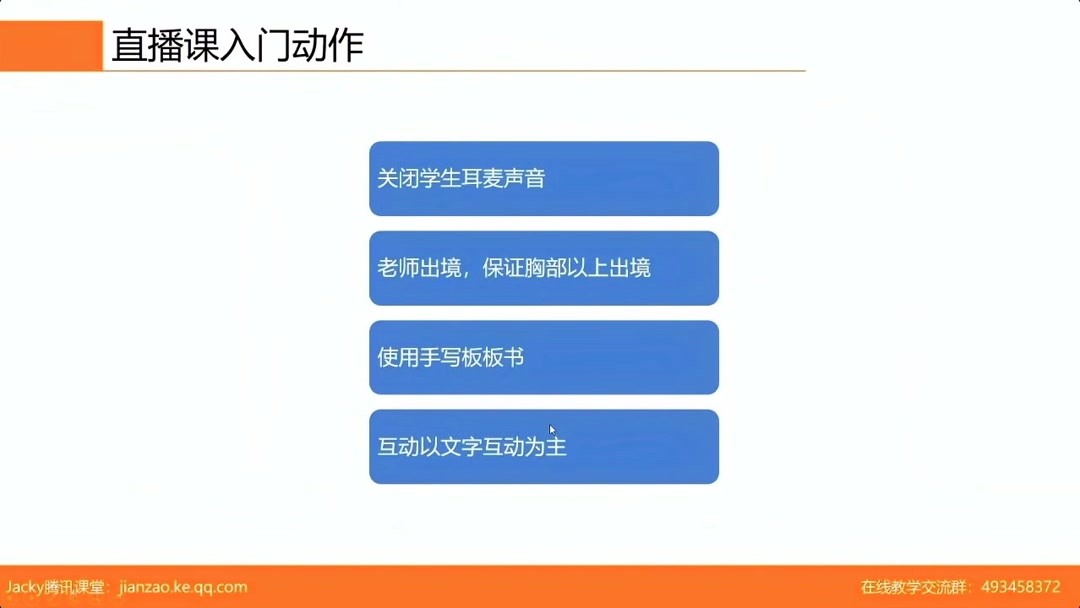 直播课入门动作

关闭学生耳麦声音

老师出境，保证胸部以上出境

使用手写板板书

互动以文字互动为主

Jacky腾讯课堂：jianzao.ke.qq.com

在线教学交流群：493458372